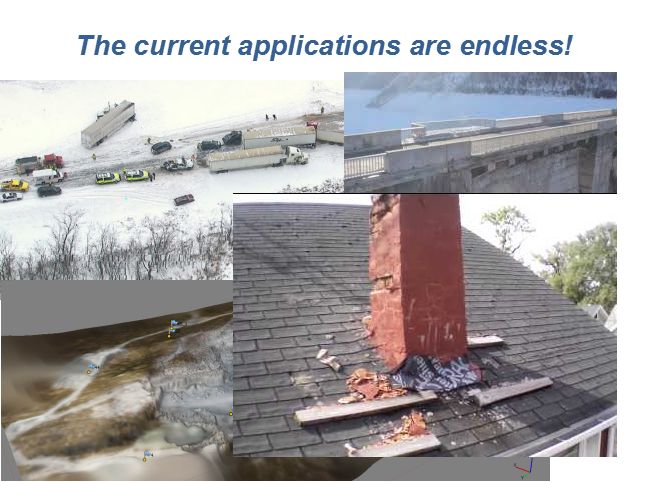 The current applications are endless!